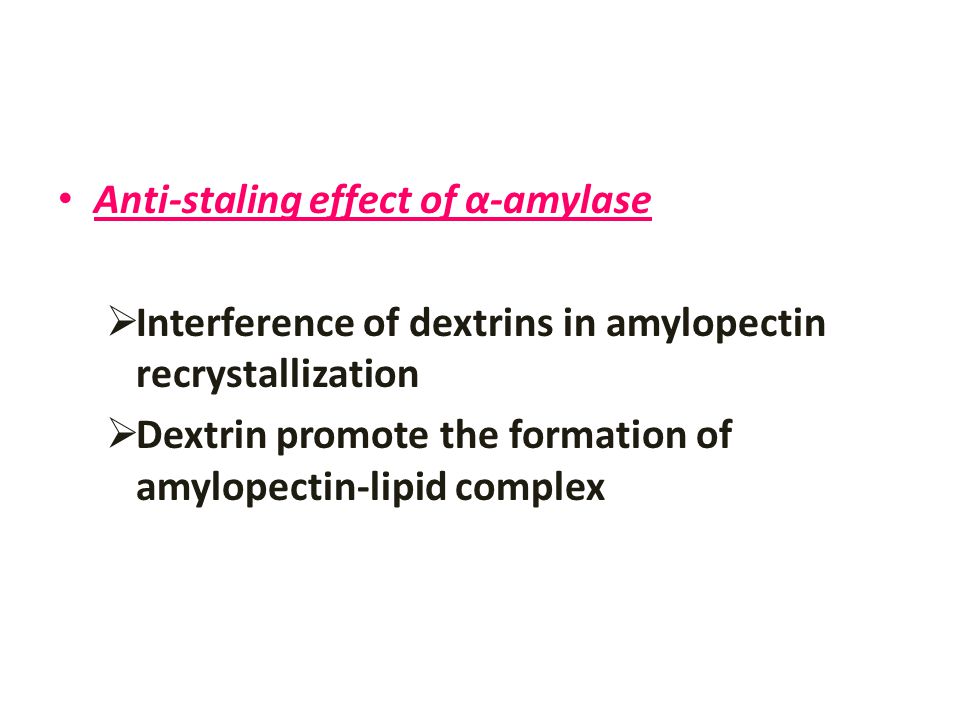 • Anti-staling effect of α-amylase

➢Interference of dextrins in amylopectin recrystallization

➢Dextrin promote the formation of amylopectin-lipid complex